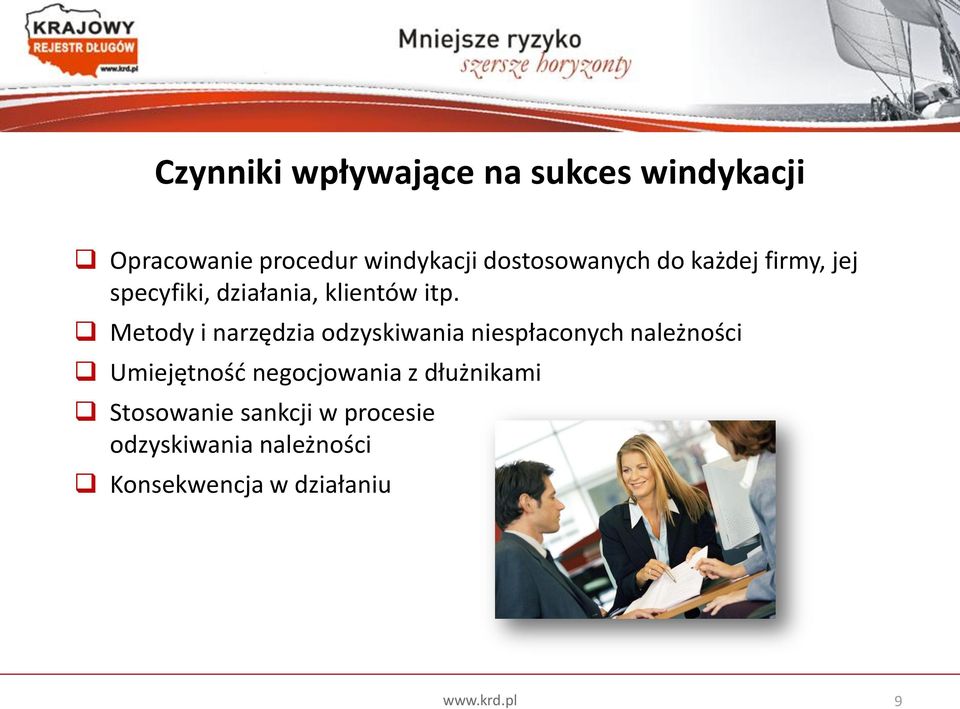 KRAJOWY
REJESTR DŁUGÓW
www.krd.pl

Mniejsze ryzyko
szersze horyzonty

Czynniki wpływające na sukces windykacji

❑ Opracowanie procedur windykacji dostosowanych do każdej firmy, jej specyfiki, działania, klientów itp.
❑ Metody i narzędzia odzyskiwania niespłaconych należności
❑ Umiejętność negocjowania z dłużnikami
❑ Stosowanie sankcji w procesie odzyskiwania należności
❑ Konsekwencja w działaniu

www.krd.pl
9